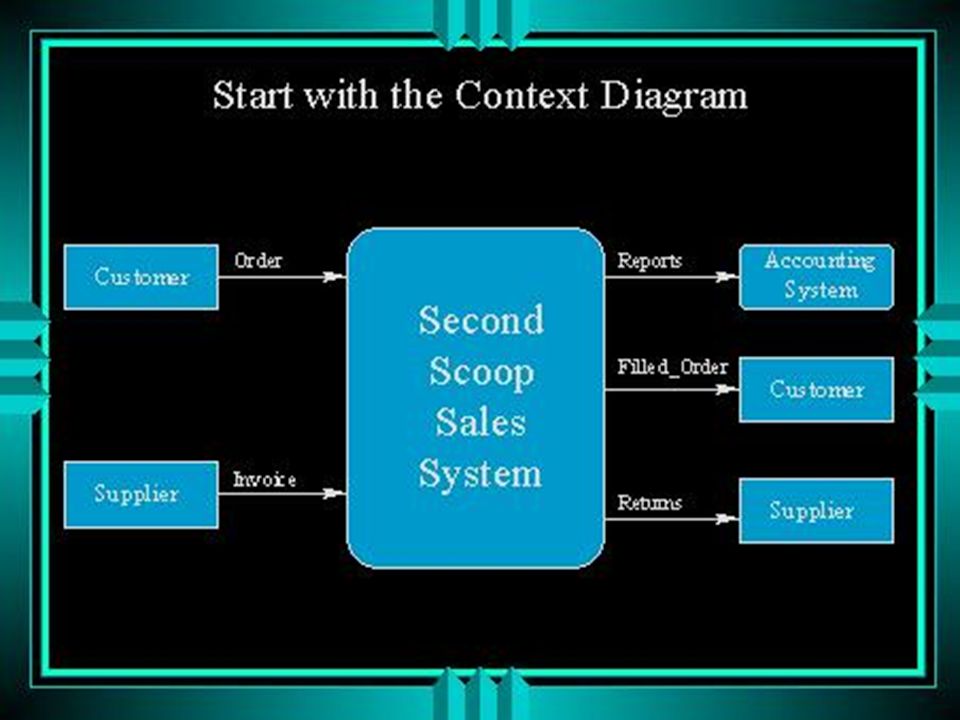 Start with the Context Diagram

Customer

Order

Supplier

Invoice

Second Scoop Sales System

Reports

Accounting System

Filled_Order

Customer

Returns

Supplier